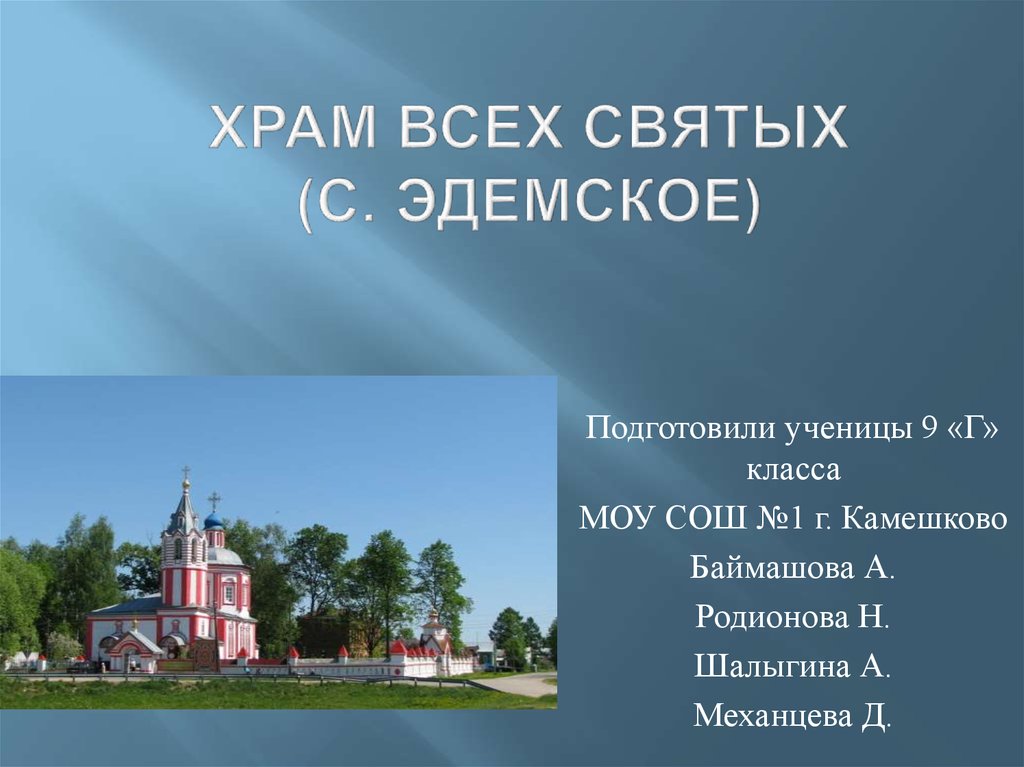 ХРАМ ВСЕХ СВЯТЫХ (С. ЭДЕМСКОЕ)

Подготовили ученицы 9 «Г» класса
МОУ СОШ №1 г. Камешково
Баймашова А.
Родионова Н.
Шалыгина А.
Механцева Д.